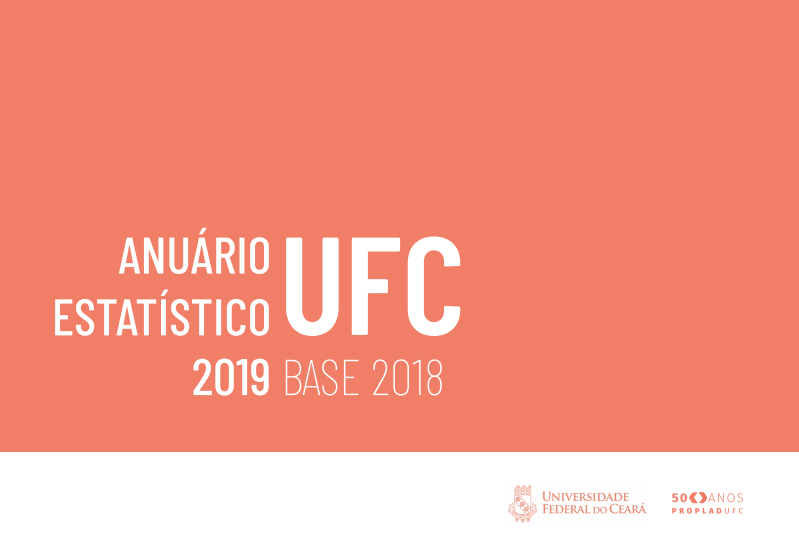 ANUÁRIO ESTATÍSTICO UFC

2019 BASE 2018

UNIVERSIDADE FEDERAL DO CEARÁ

50 ANOS PROPLAD UFC